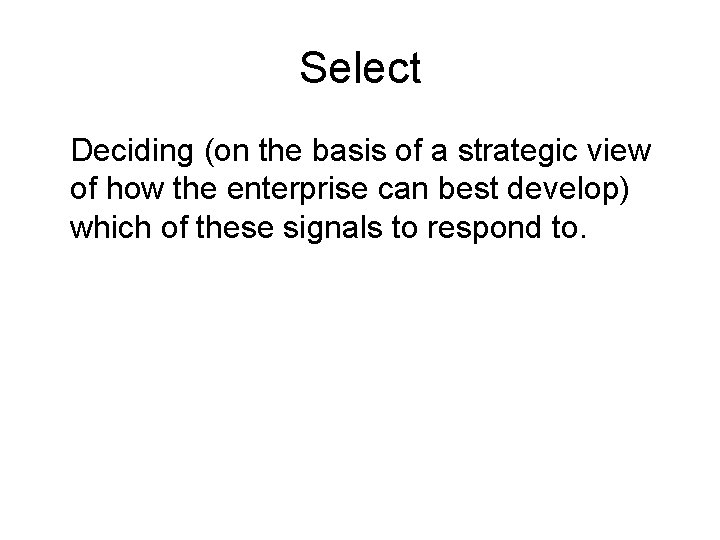 Select

Deciding (on the basis of a strategic view of how the enterprise can best develop) which of these signals to respond to.